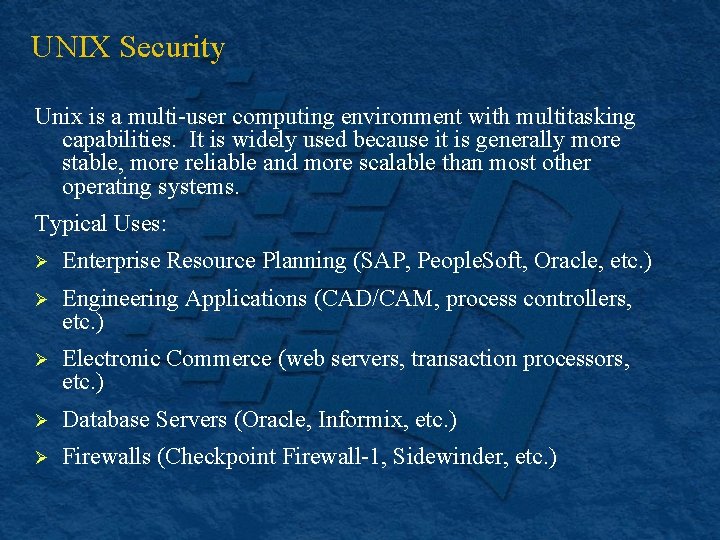 UNIX Security

Unix is a multi-user computing environment with multitasking capabilities.  It is widely used because it is generally more stable, more reliable and more scalable than most other operating systems.

Typical Uses:

➢ Enterprise Resource Planning (SAP, PeopleSoft, Oracle, etc.)

➢ Engineering Applications (CAD/CAM, process controllers, etc.)

➢ Electronic Commerce (web servers, transaction processors, etc.)

➢ Database Servers (Oracle, Informix, etc.)

➢ Firewalls (Checkpoint Firewall-1, Sidewinder, etc.)